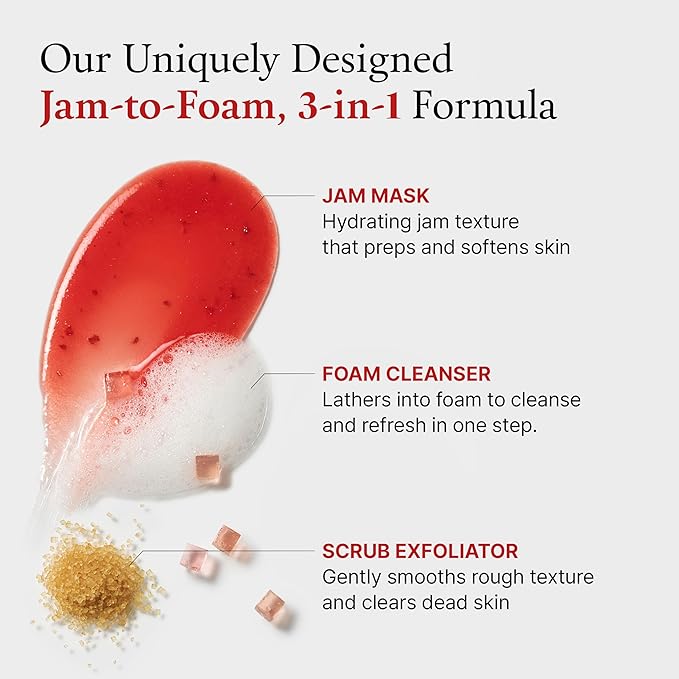 Our Uniquely Designed
Jam-to-Foam, 3-in-1 Formula

JAM MASK
Hydrating jam texture that preps and softens skin

FOAM CLEANSER
Lathers into foam to cleanse and refresh in one step.

SCRUB EXFOLIATOR
Gently smooths rough texture and clears dead skin